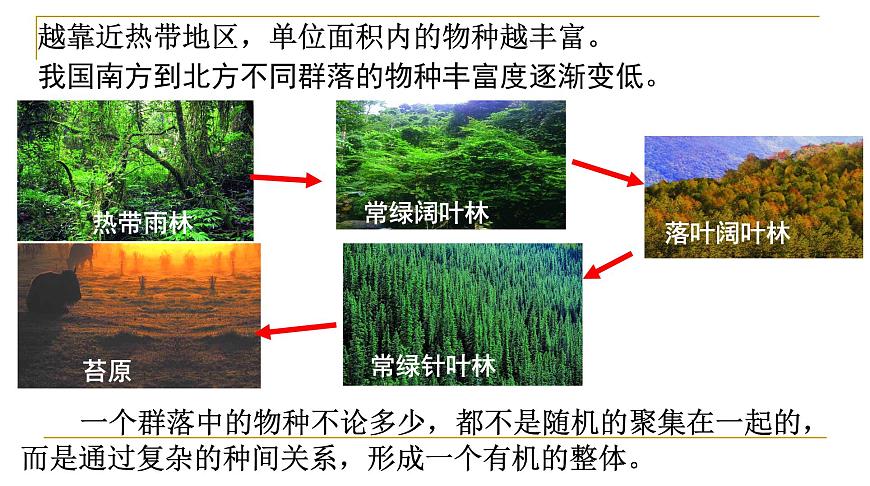 越靠近热带地区，单位面积内的物种越丰富。
我国南方到北方不同群落的物种丰富度逐渐变低。

热带雨林

常绿阔叶林

落叶阔叶林

常绿针叶林

苔原

一个群落中的物种不论多少，都不是随机的聚集在一起的，而是通过复杂的种间关系，形成一个有机的整体。